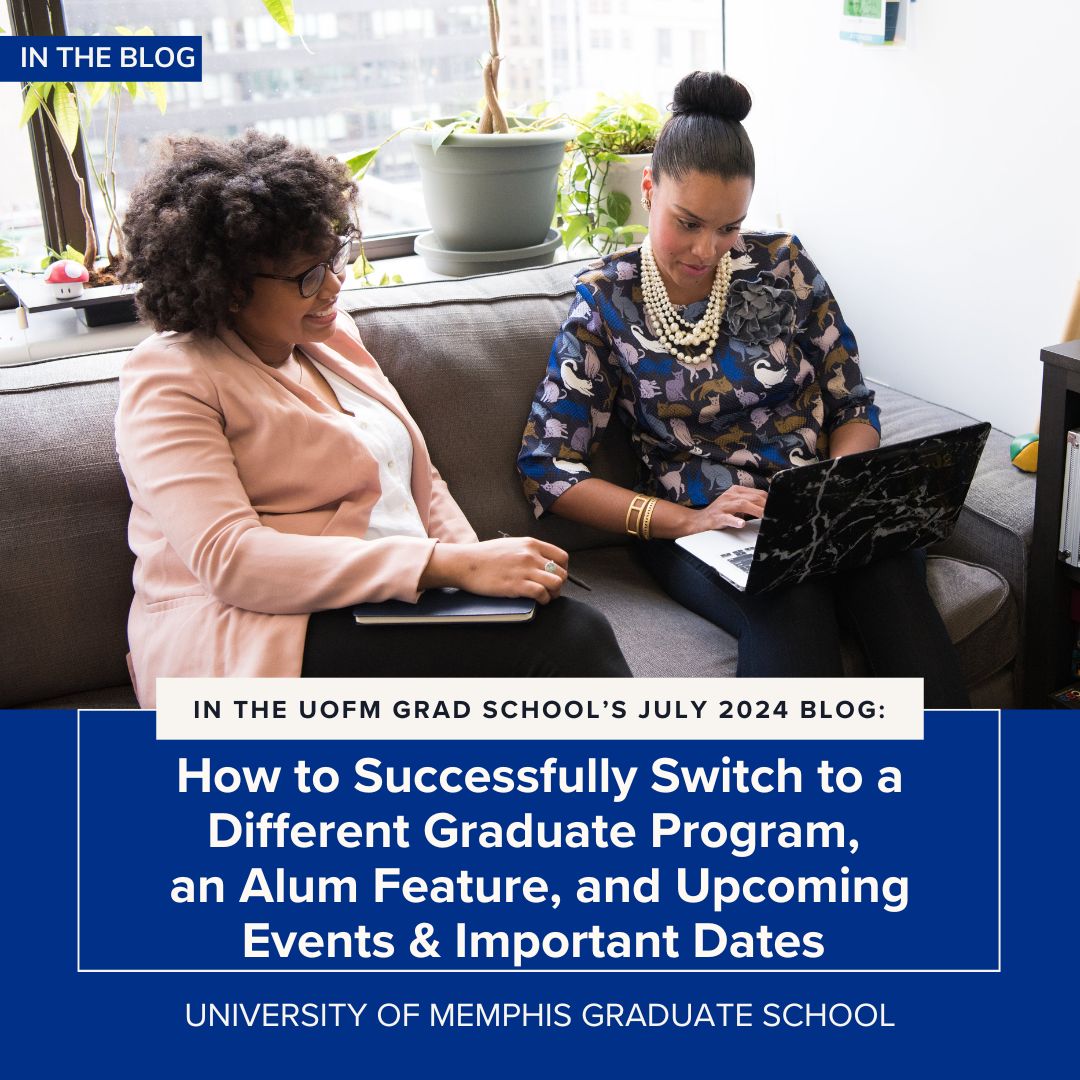 IN THE BLOG

IN THE UOFM GRAD SCHOOL'S JULY 2024 BLOG:

How to Successfully Switch to a Different Graduate Program, an Alum Feature, and Upcoming Events & Important Dates

UNIVERSITY OF MEMPHIS GRADUATE SCHOOL